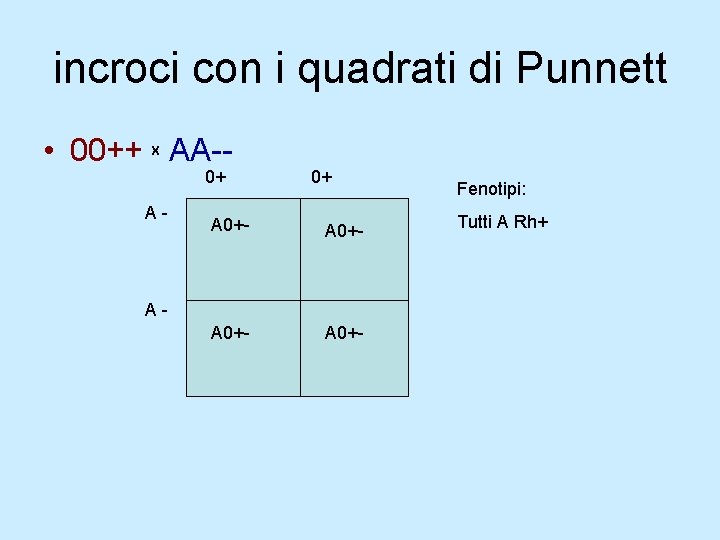 incroci con i quadrati di Punnett

• 00++ × AA--

|  | 0+ | 0+ |
|---|---|---|
| A - | A0+- | A0+- |
| A - | A0+- | A0+- |

Fenotipi:

Tutti A Rh+